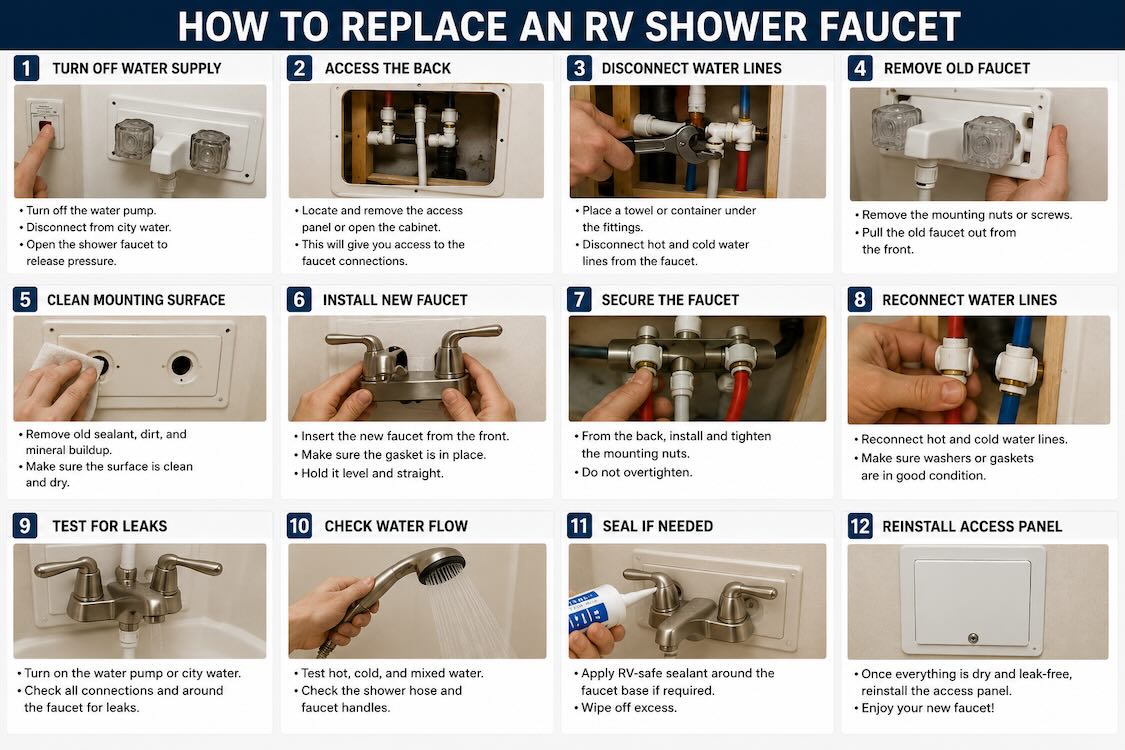 HOW TO REPLACE AN RV SHOWER FAUCET

1 TURN OFF WATER SUPPLY

• Turn off the water pump.
• Disconnect from city water.
• Open the shower faucet to release pressure.

2 ACCESS THE BACK

• Locate and remove the access panel or open the cabinet.
• This will give you access to the faucet connections.

3 DISCONNECT WATER LINES

• Place a towel or container under the fittings.
• Disconnect hot and cold water lines from the faucet.

4 REMOVE OLD FAUCET

• Remove the mounting nuts or screws.
• Pull the old faucet out from the front.

5 CLEAN MOUNTING SURFACE

• Remove old sealant, dirt, and mineral buildup.
• Make sure the surface is clean and dry.

6 INSTALL NEW FAUCET

• Insert the new faucet from the front.
• Make sure the gasket is in place.
• Hold it level and straight.

7 SECURE THE FAUCET

• From the back, install and tighten the mounting nuts.
• Do not overtighten.

8 RECONNECT WATER LINES

• Reconnect hot and cold water lines.
• Make sure washers or gaskets are in good condition.

9 TEST FOR LEAKS

• Turn on the water pump or city water.
• Check all connections and around the faucet for leaks.

10 CHECK WATER FLOW

• Test hot, cold, and mixed water.
• Check the shower hose and faucet handles.

11 SEAL IF NEEDED

• Apply RV-safe sealant around the faucet base if required.
• Wipe off excess.

12 REINSTALL ACCESS PANEL

• Once everything is dry and leak-free, reinstall the access panel.
• Enjoy your new faucet!